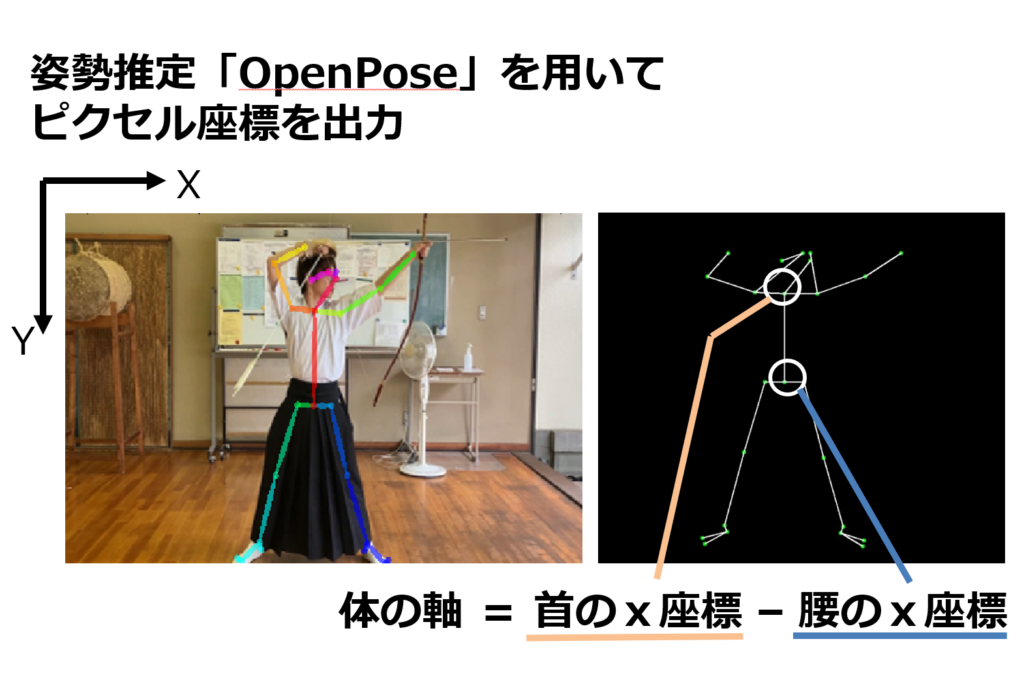 姿勢推定「OpenPose」を用いて
ピクセル座標を出力

X

Y

体の軸 ＝ 首のｘ座標 − 腰のｘ座標